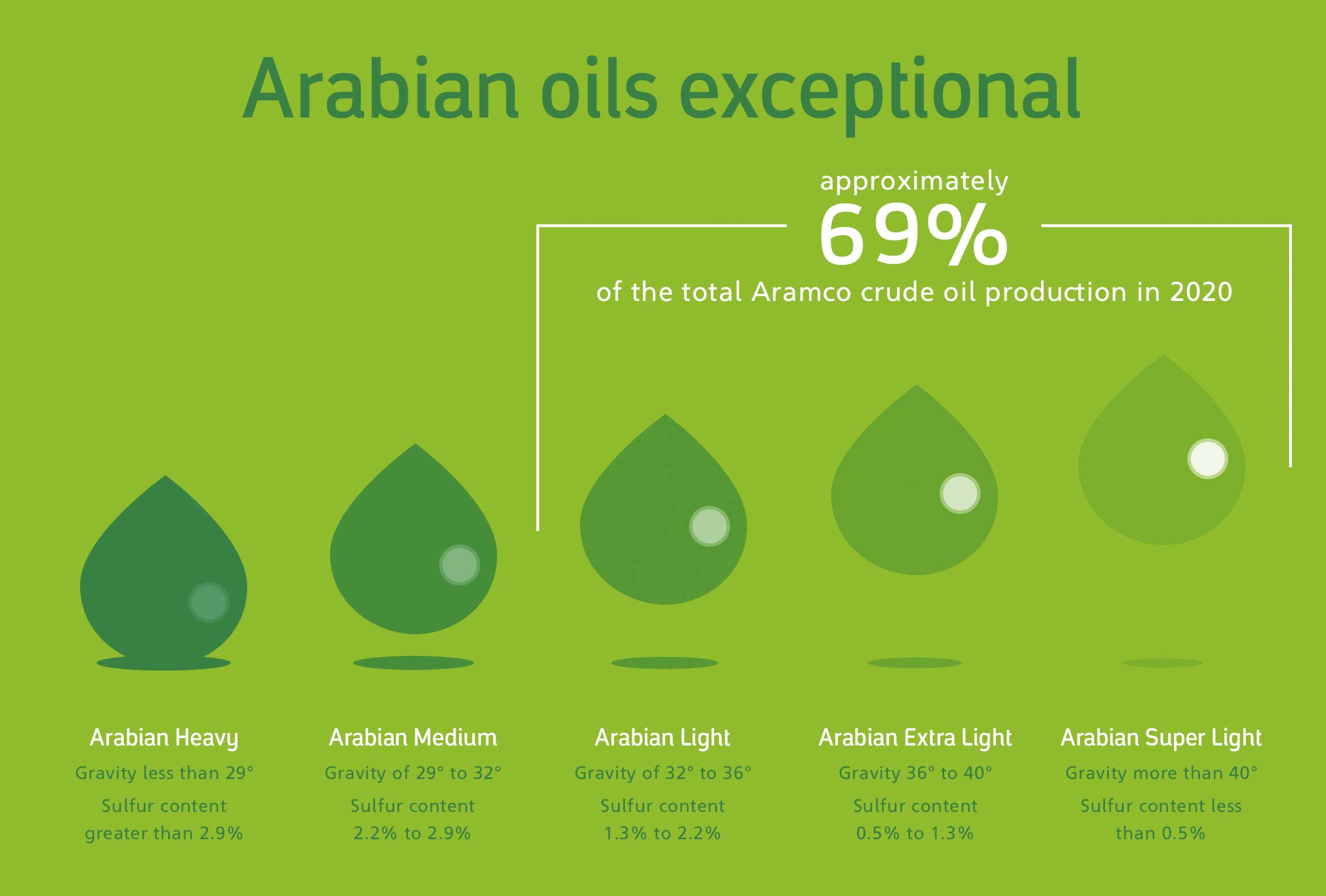 Arabian oils exceptional

approximately
69%
of the total Aramco crude oil production in 2020

Arabian Heavy
Gravity less than 29°
Sulfur content greater than 2.9%

Arabian Medium
Gravity of 29° to 32°
Sulfur content 2.2% to 2.9%

Arabian Light
Gravity of 32° to 36°
Sulfur content 1.3% to 2.2%

Arabian Extra Light
Gravity 36° to 40°
Sulfur content 0.5% to 1.3%

Arabian Super Light
Gravity more than 40°
Sulfur content less than 0.5%